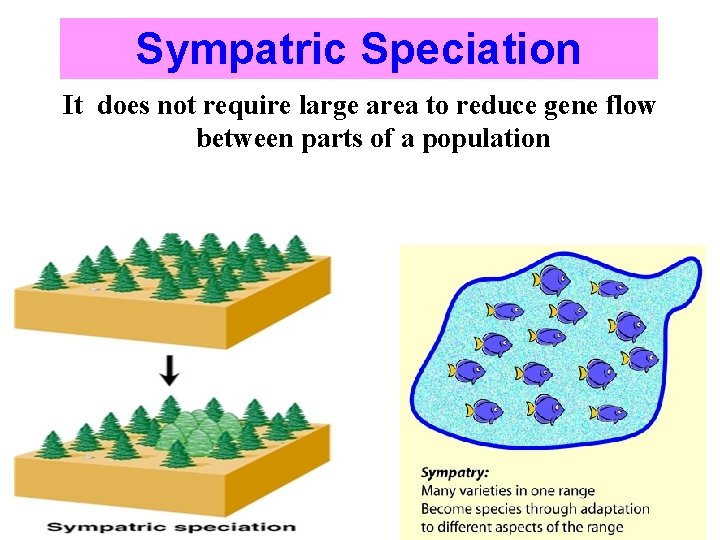 Sympatric Speciation

It does not require large area to reduce gene flow between parts of a population

Sympatric speciation

Sympatry:
Many varieties in one range
Become species through adaptation to different aspects of the range